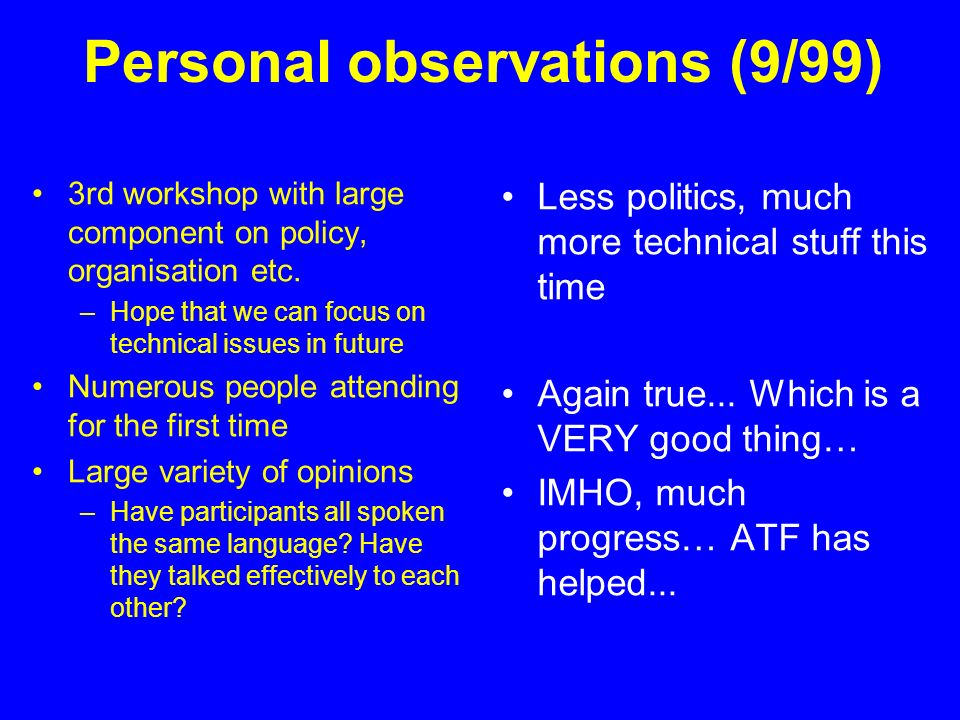 Personal observations (9/99)

• 3rd workshop with large component on policy, organisation etc.
– Hope that we can focus on technical issues in future
• Numerous people attending for the first time
• Large variety of opinions
– Have participants all spoken the same language? Have they talked effectively to each other?

• Less politics, much more technical stuff this time

• Again true... Which is a VERY good thing…
• IMHO, much progress… ATF has helped...